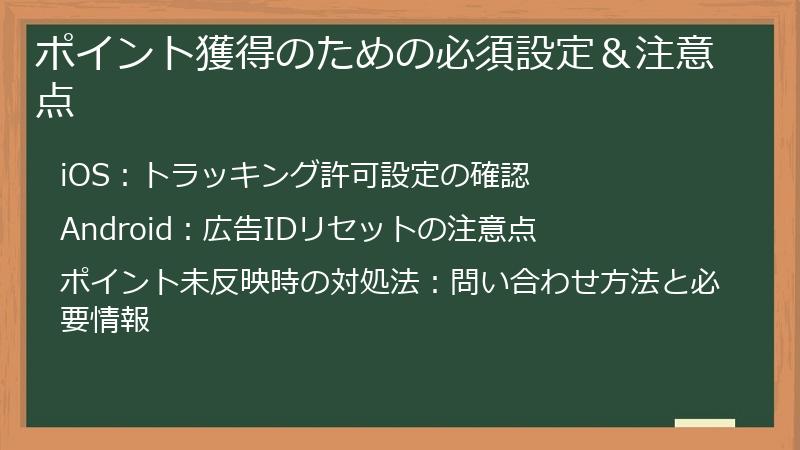 ポイント獲得のための必須設定＆注意点

iOS：トラッキング許可設定の確認

Android：広告IDリセットの注意点

ポイント未反映時の対処法：問い合わせ方法と必要情報